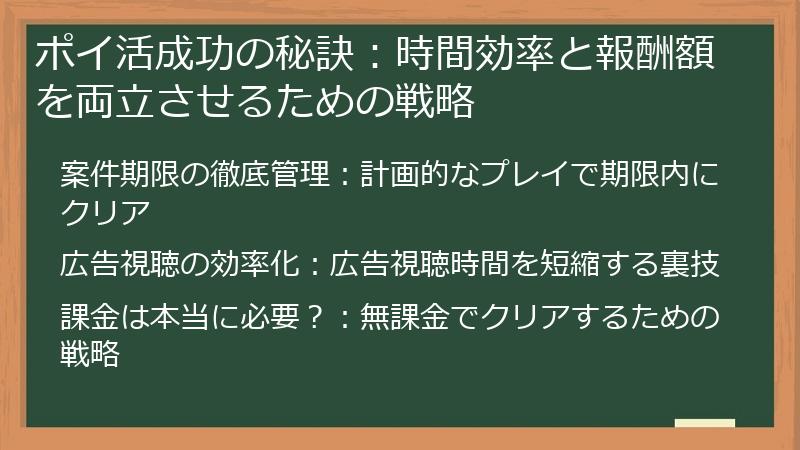 ポイ活成功の秘訣：時間効率と報酬額を両立させるための戦略

案件期限の徹底管理：計画的なプレイで期限内にクリア

広告視聴の効率化：広告視聴時間を短縮する裏技

課金は本当に必要？：無課金でクリアするための戦略